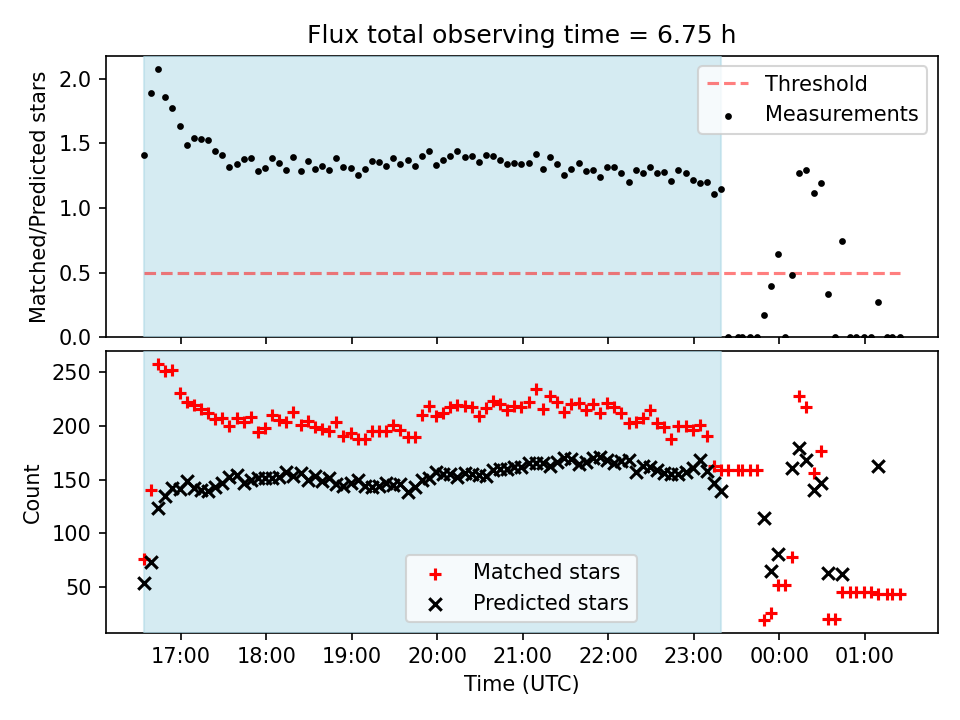 Flux total observing time = 6.75 h

Matched/Predicted stars

2.0
1.5
1.0
0.5
0.0

Threshold
Measurements

Count

250
200
150
100
50

Matched stars
Predicted stars

17:00 18:00 19:00 20:00 21:00 22:00 23:00 00:00 01:00

Time (UTC)